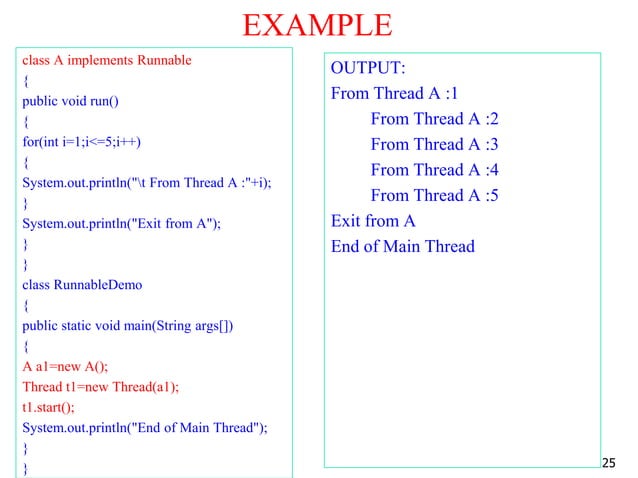 EXAMPLE

class A implements Runnable
{
public void run()
{
for(int i=1;i<=5;i++)
{
System.out.println("\t From Thread A :"+i);
}
System.out.println("Exit from A");
}
}
class RunnableDemo
{
public static void main(String args[])
{
A a1=new A();
Thread t1=new Thread(a1);
t1.start();
System.out.println("End of Main Thread");
}
}

OUTPUT:
From Thread A :1
From Thread A :2
From Thread A :3
From Thread A :4
From Thread A :5
Exit from A
End of Main Thread

25